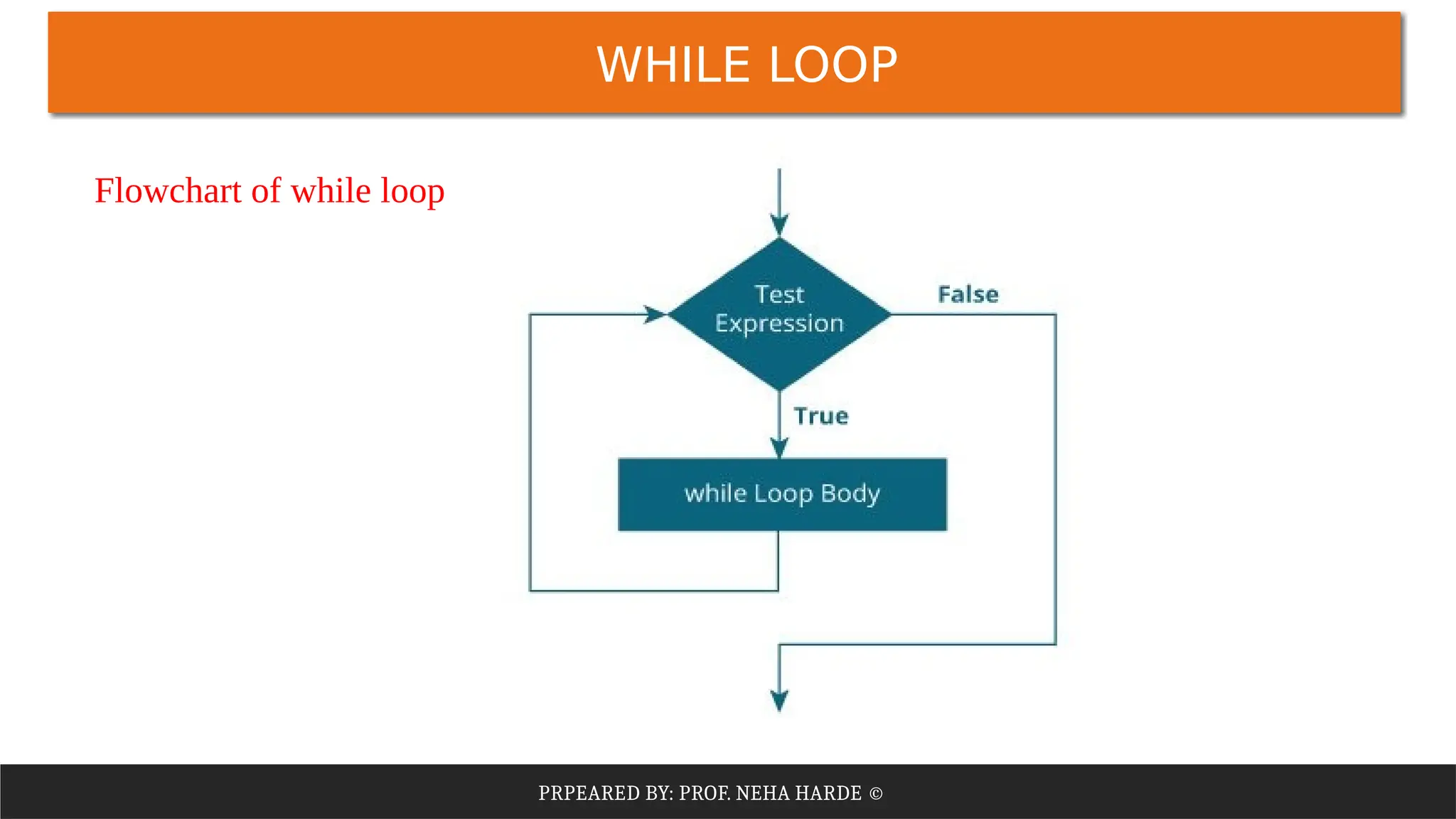 WHILE LOOP

Flowchart of while loop

Test Expression

False

True

while Loop Body

PRPEARED BY: PROF. NEHA HARDE ©